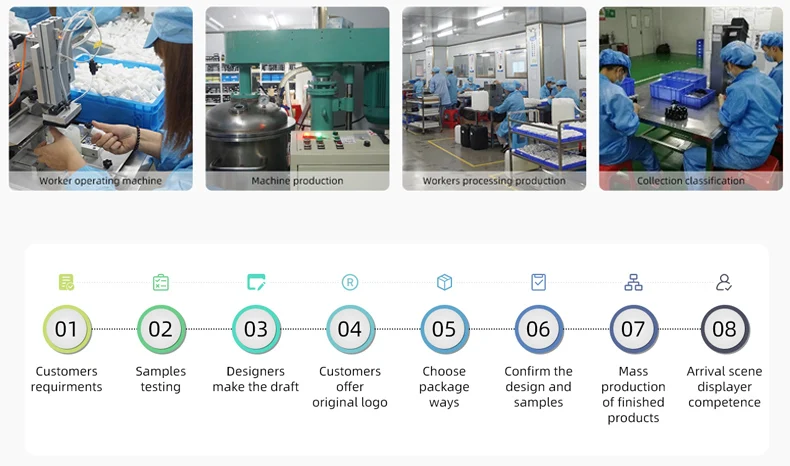 Worker operating machine

Machine production

Workers processing production

Collection classification

01
Customers requirments

02
Samples testing

03
Designers make the draft

04
Customers offer original logo

05
Choose package ways

06
Confirm the design and samples

07
Mass production of finished products

08
Arrival scene displayer competence